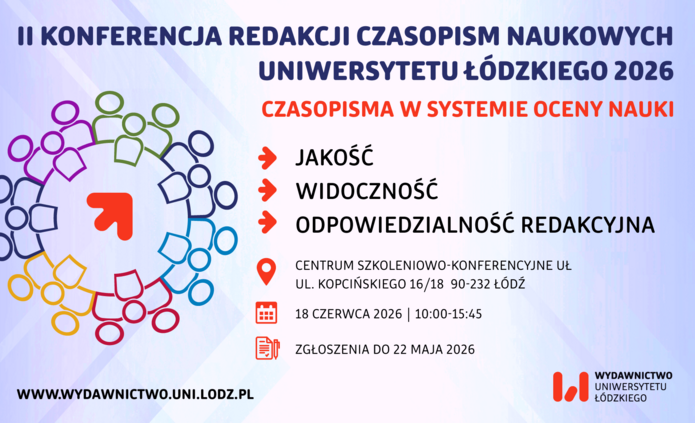 II KONFERENCJA REDAKCJI CZASOPISM NAUKOWYCH UNIWERSYTETU ŁÓDZKIEGO 2026

CZASOPISMA W SYSTEMIE OCENY NAUKI

JAKOŚĆ

WIDOCZNOŚĆ

ODPOWIEDZIALNOŚĆ REDAKCYJNA

CENTRUM SZKOLENIOWO-KONFERENCYJNE UŁ
UL. KOPCIŃSKIEGO 16/18 90-232 ŁÓDŹ

18 CZERWCA 2026 | 10:00-15:45

ZGŁOSZENIA DO 22 MAJA 2026

WWW.WYDAWNICTWO.UNI.LODZ.PL

WYDAWNICTWO
UNIWERSYTETU
ŁÓDZKIEGO